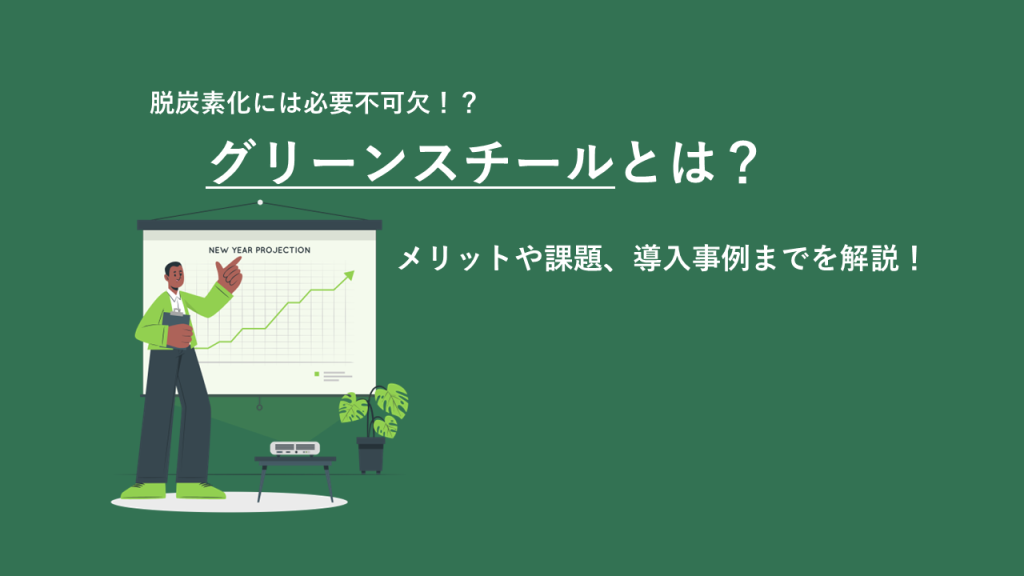 脱炭素化には必要不可欠！？

グリーンスチールとは？

NEW YEAR PROJECTION

メリットや課題、導入事例までを解説！